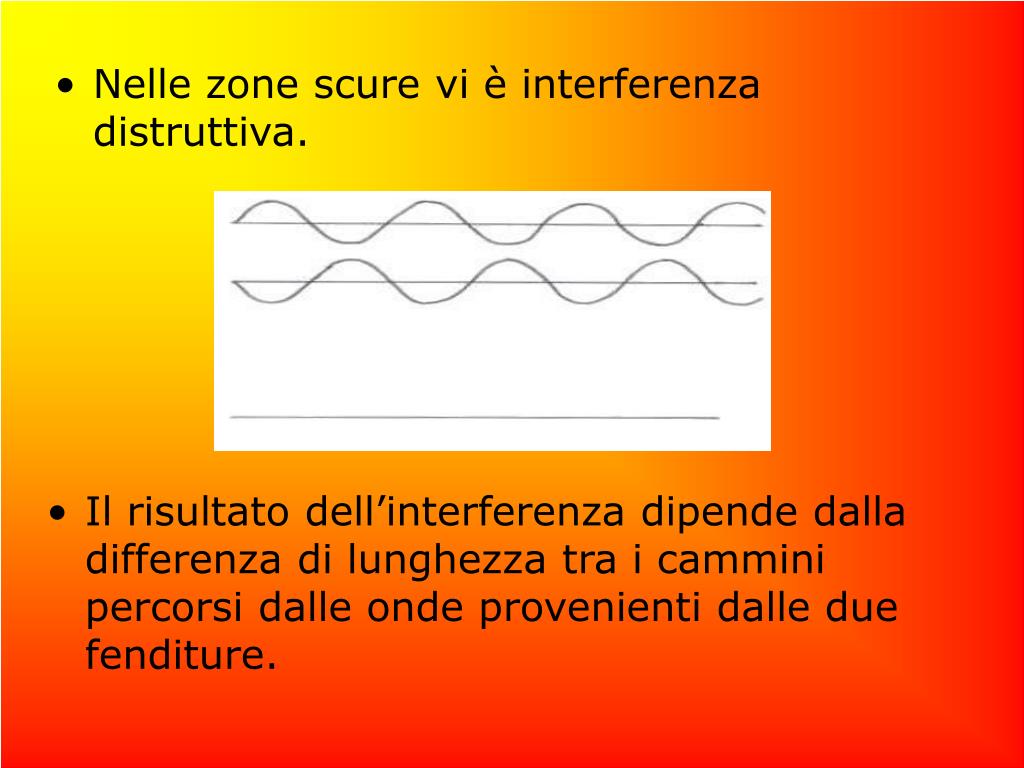 • Nelle zone scure vi è interferenza distruttiva.

• Il risultato dell’interferenza dipende dalla differenza di lunghezza tra i cammini percorsi dalle onde provenienti dalle due fenditure.